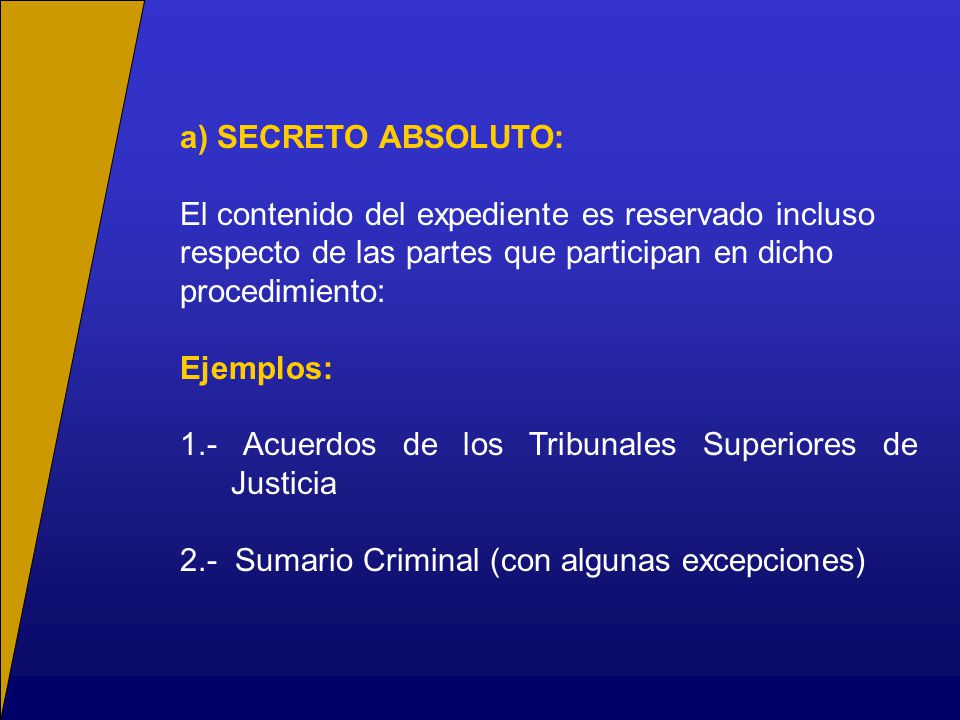 a) SECRETO ABSOLUTO:

El contenido del expediente es reservado incluso respecto de las partes que participan en dicho procedimiento:

Ejemplos:

1.- Acuerdos de los Tribunales Superiores de Justicia

2.- Sumario Criminal (con algunas excepciones)